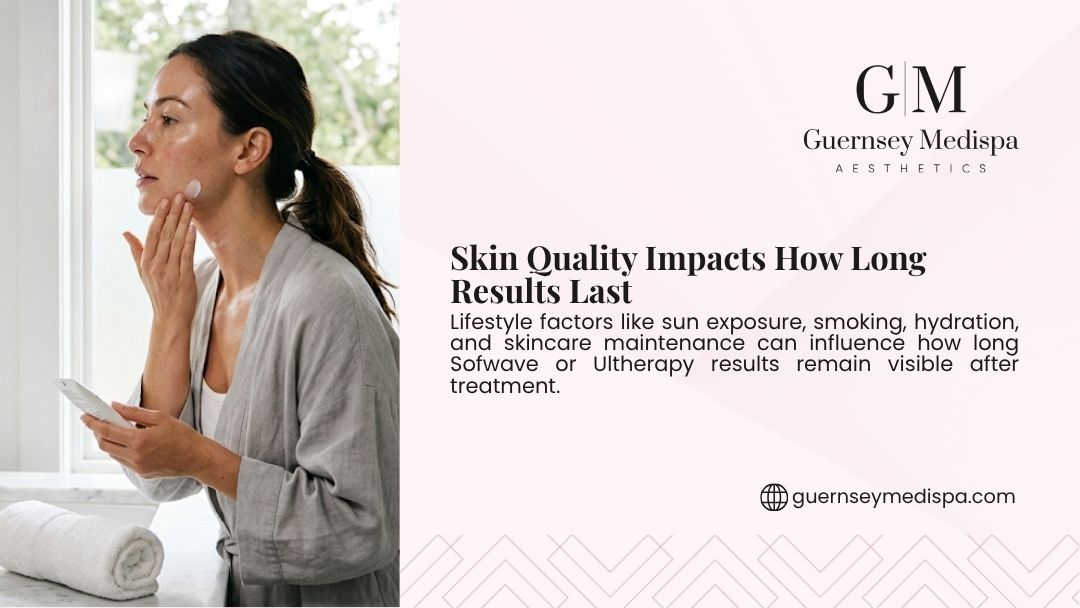 G|M
Guernsey Medispa
AESTHETICS

Skin Quality Impacts How Long Results Last

Lifestyle factors like sun exposure, smoking, hydration, and skincare maintenance can influence how long Sofwave or Ultherapy results remain visible after treatment.

guernseymedispa.com